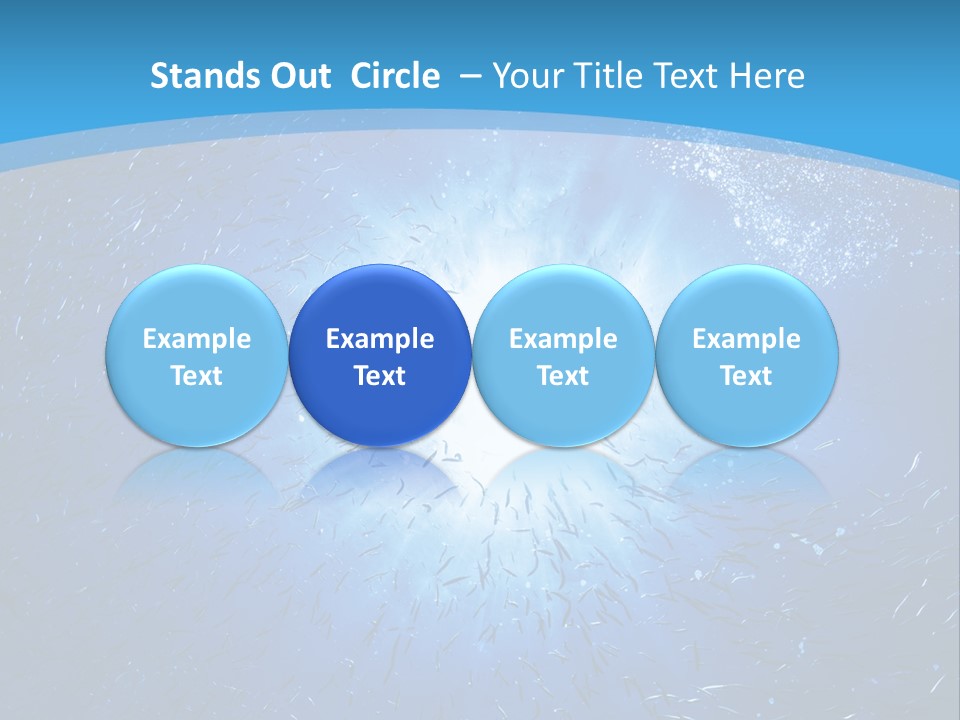 Stands Out Circle – Your Title Text Here

Example Text

Example Text

Example Text

Example Text